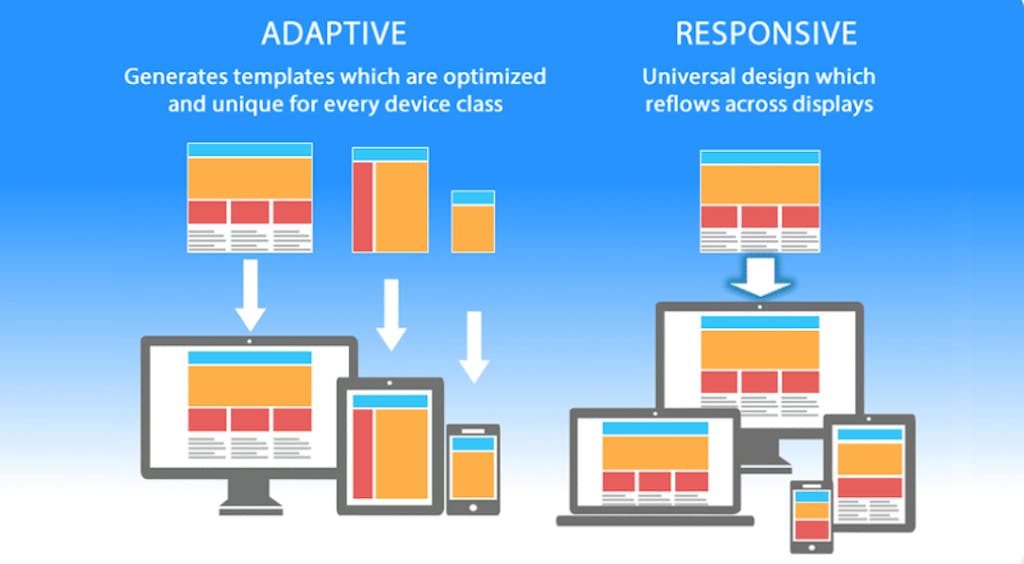 ADAPTIVE

Generates templates which are optimized and unique for every device class

RESPONSIVE

Universal design which reflows across displays